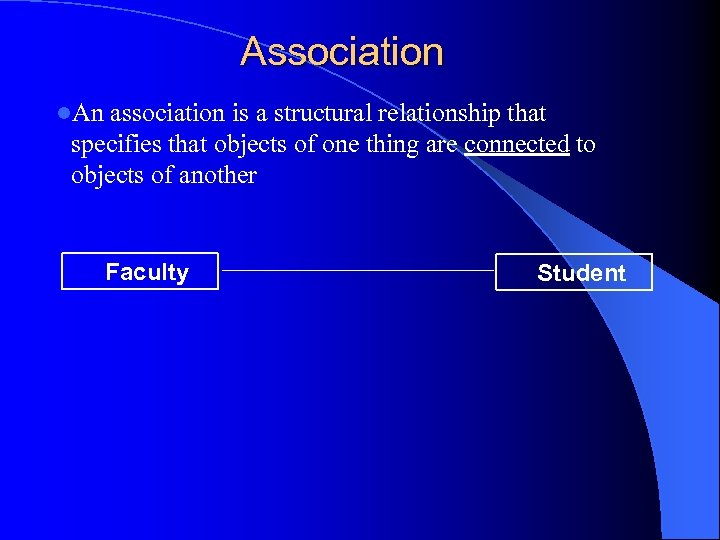 Association

An association is a structural relationship that specifies that objects of one thing are connected to objects of another

Faculty

Student